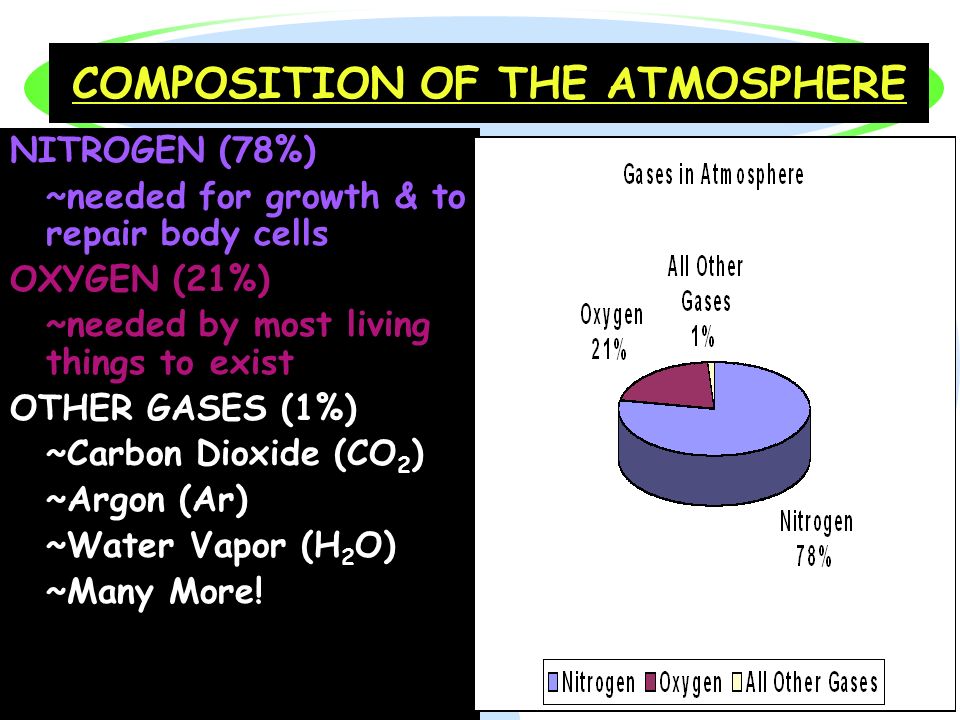 COMPOSITION OF THE ATMOSPHERE

NITROGEN (78%)

~needed for growth & to repair body cells

OXYGEN (21%)

~needed by most living things to exist

OTHER GASES (1%)

~Carbon Dioxide ($CO_2$)

~Argon (Ar)

~Water Vapor ($H_2O$)

~Many More!

Gases in Atmosphere

All Other Gases 1%

Oxygen 21%

Nitrogen 78%

Nitrogen Oxygen All Other Gases